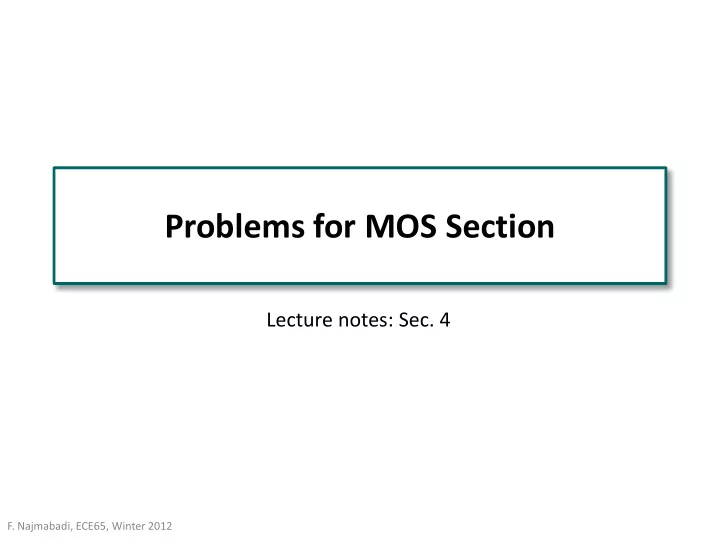 Problems for MOS Section

Lecture notes: Sec. 4

F. Najmabadi, ECE65, Winter 2012